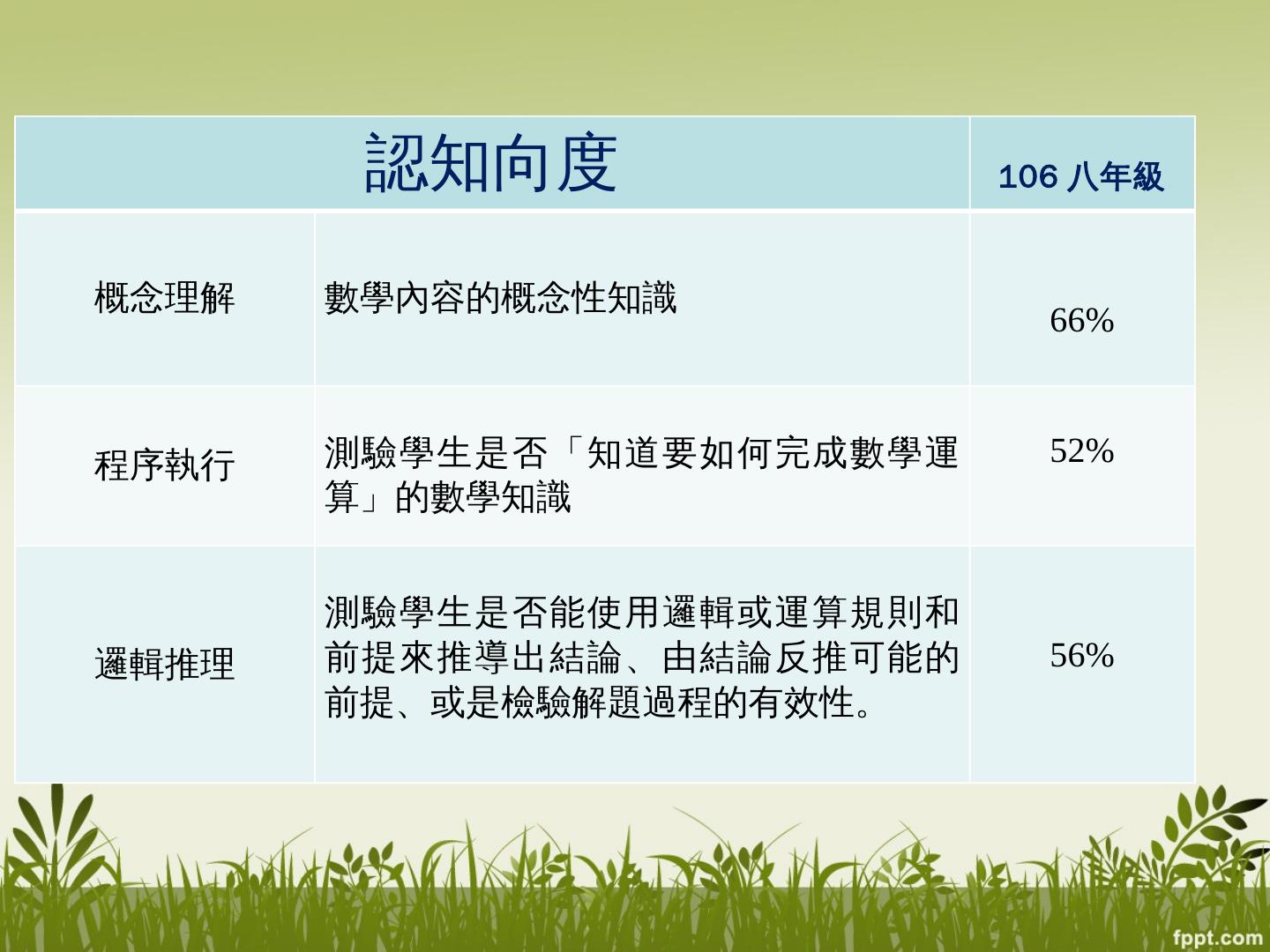 | 認知向度 | | 106 八年級 |
|---|---|---|
| 概念理解 | 數學內容的概念性知識 | 66% |
| 程序執行 | 測驗學生是否「知道要如何完成數學運算」的數學知識 | 52% |
| 邏輯推理 | 測驗學生是否能使用邏輯或運算規則和前提來推導出結論、由結論反推可能的前提、或是檢驗解題過程的有效性。 | 56% |

fppt.com